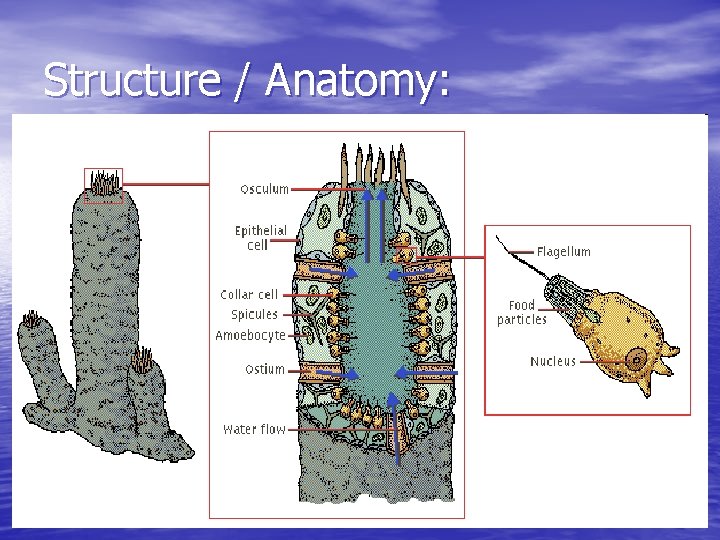 Structure / Anatomy:

Osculum
Epithelial cell
Collar cell
Spicules
Amoebocyte
Ostium
Water flow

Flagellum
Food particles
Nucleus